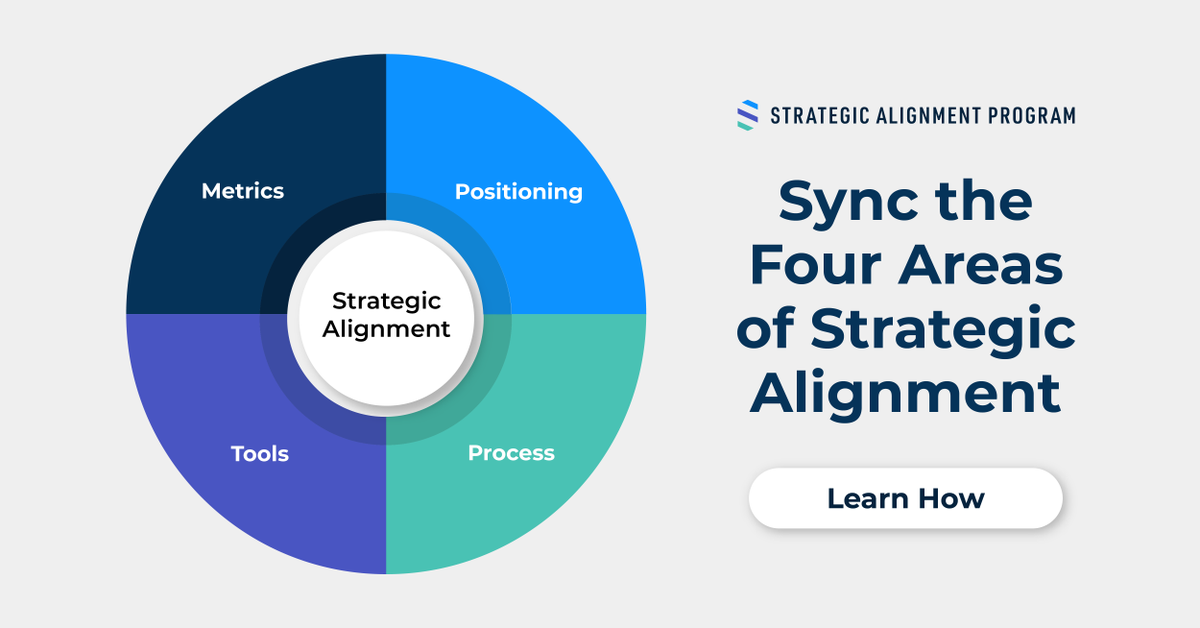 Metrics
Positioning
Strategic Alignment
Tools
Process

STRATEGIC ALIGNMENT PROGRAM

Sync the Four Areas of Strategic Alignment

Learn How